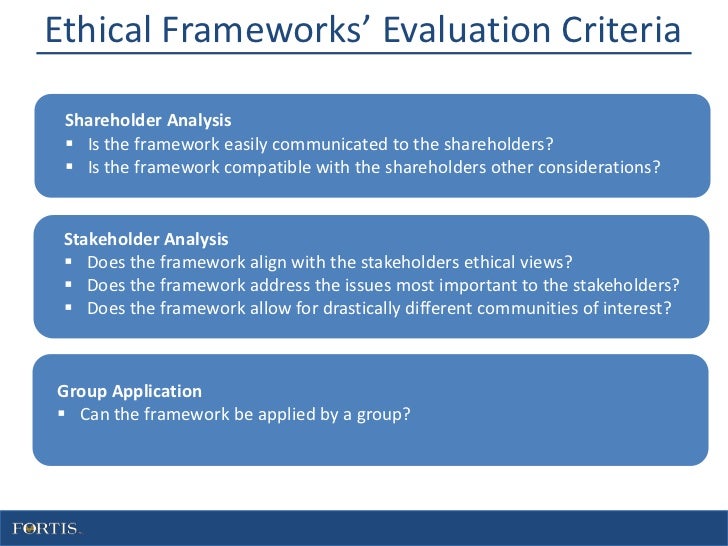 Ethical Frameworks' Evaluation Criteria

Shareholder Analysis
▪ Is the framework easily communicated to the shareholders?
▪ Is the framework compatible with the shareholders other considerations?

Stakeholder Analysis
▪ Does the framework align with the stakeholders ethical views?
▪ Does the framework address the issues most important to the stakeholders?
▪ Does the framework allow for drastically different communities of interest?

Group Application
▪ Can the framework be applied by a group?

FORTIS